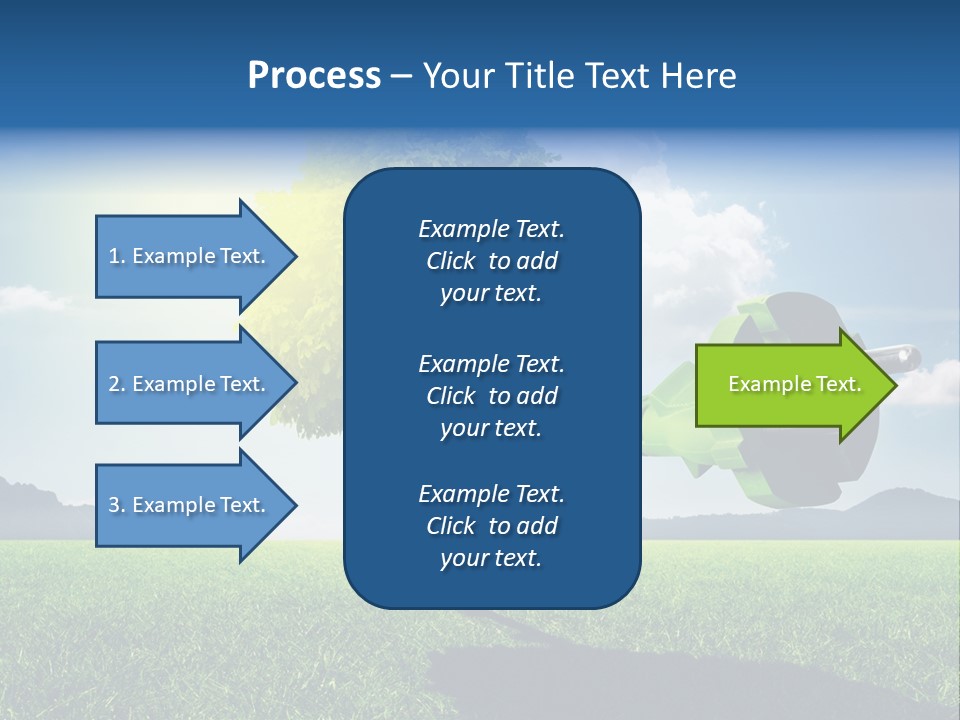 Process – Your Title Text Here

1. Example Text.

2. Example Text.

3. Example Text.

Example Text. Click to add your text.

Example Text. Click to add your text.

Example Text. Click to add your text.

Example Text.